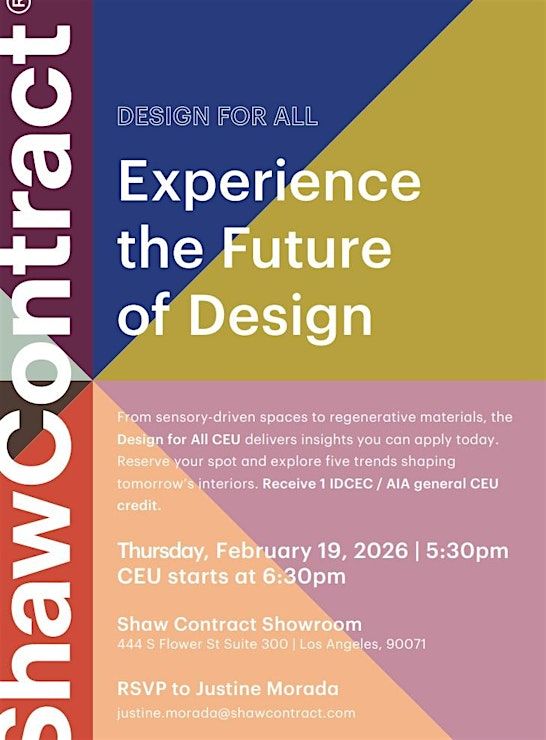 ShawContract®

DESIGN FOR ALL

Experience the Future of Design

From sensory-driven spaces to regenerative materials, the Design for All CEU delivers insights you can apply today. Reserve your spot and explore five trends shaping tomorrow's interiors. Receive 1 IDCEC / AIA general CEU credit.

Thursday, February 19, 2026 | 5:30pm
CEU starts at 6:30pm

Shaw Contract Showroom
444 S Flower St Suite 300 | Los Angeles, 90071

RSVP to Justine Morada
justine.morada@shawcontract.com